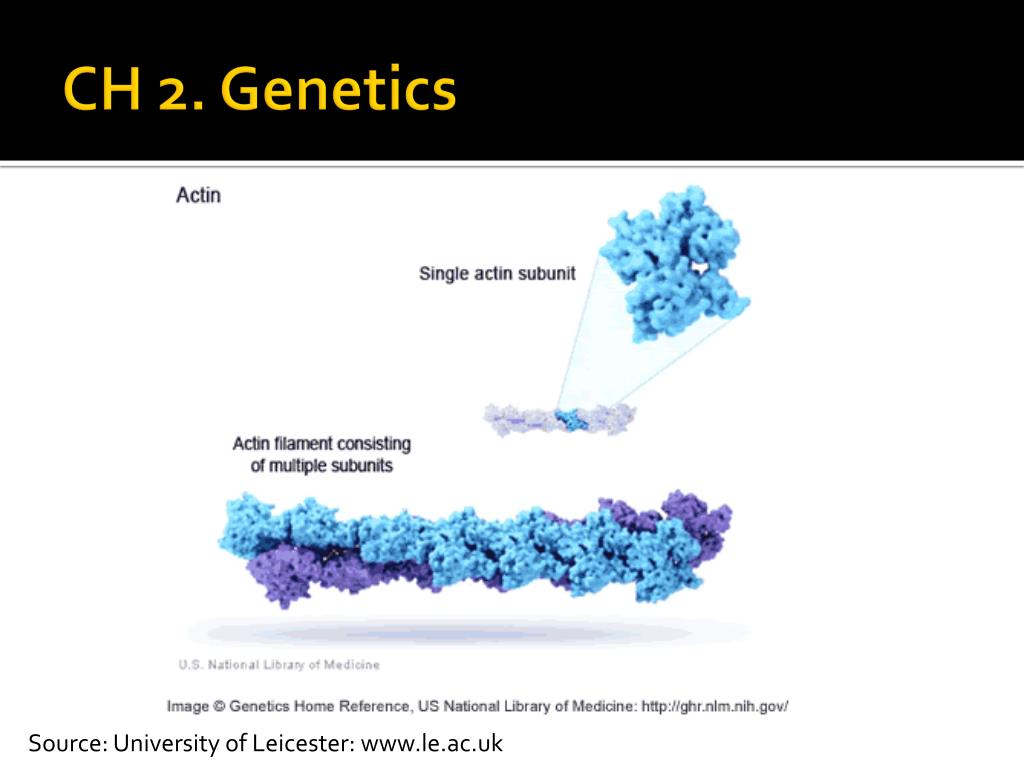 CH 2. Genetics

Actin

Single actin subunit

Actin filament consisting of multiple subunits

U.S. National Library of Medicine

Image © Genetics Home Reference, US National Library of Medicine: http://ghr.nlm.nih.gov/

Source: University of Leicester: www.le.ac.uk